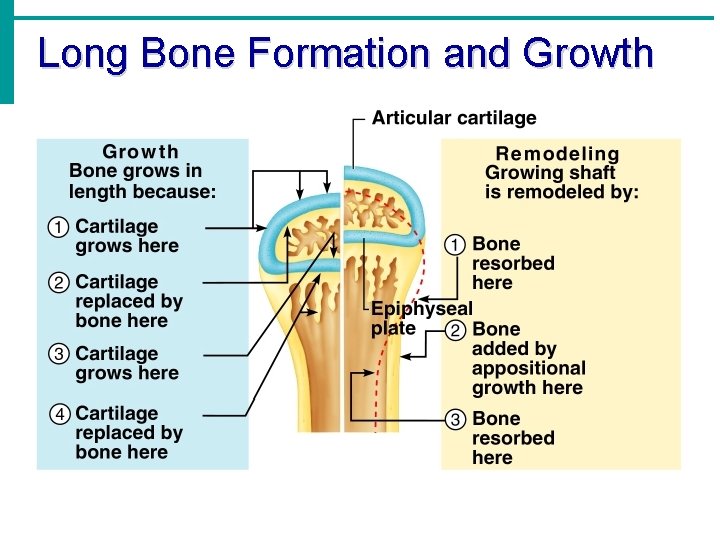 Long Bone Formation and Growth

Articular cartilage

Growth
Bone grows in length because:

① Cartilage grows here

② Cartilage replaced by bone here

③ Cartilage grows here

④ Cartilage replaced by bone here

Epiphyseal plate

Remodeling
Growing shaft is remodeled by:

① Bone resorbed here

② Bone added by appositional growth here

③ Bone resorbed here